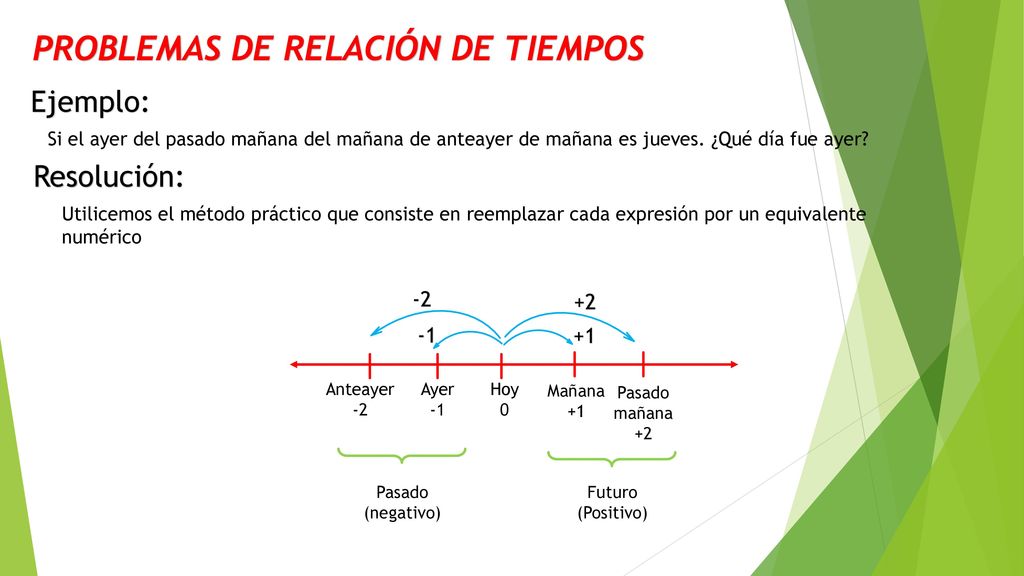 PROBLEMAS DE RELACIÓN DE TIEMPOS

Ejemplo:

Si el ayer del pasado mañana del mañana de anteayer de mañana es jueves. ¿Qué día fue ayer?

Resolución:

Utilicemos el método práctico que consiste en reemplazar cada expresión por un equivalente numérico

-2
+2
-1
+1

Anteayer
-2

Ayer
-1

Hoy
0

Mañana
+1

Pasado mañana
+2

Pasado
(negativo)

Futuro
(Positivo)